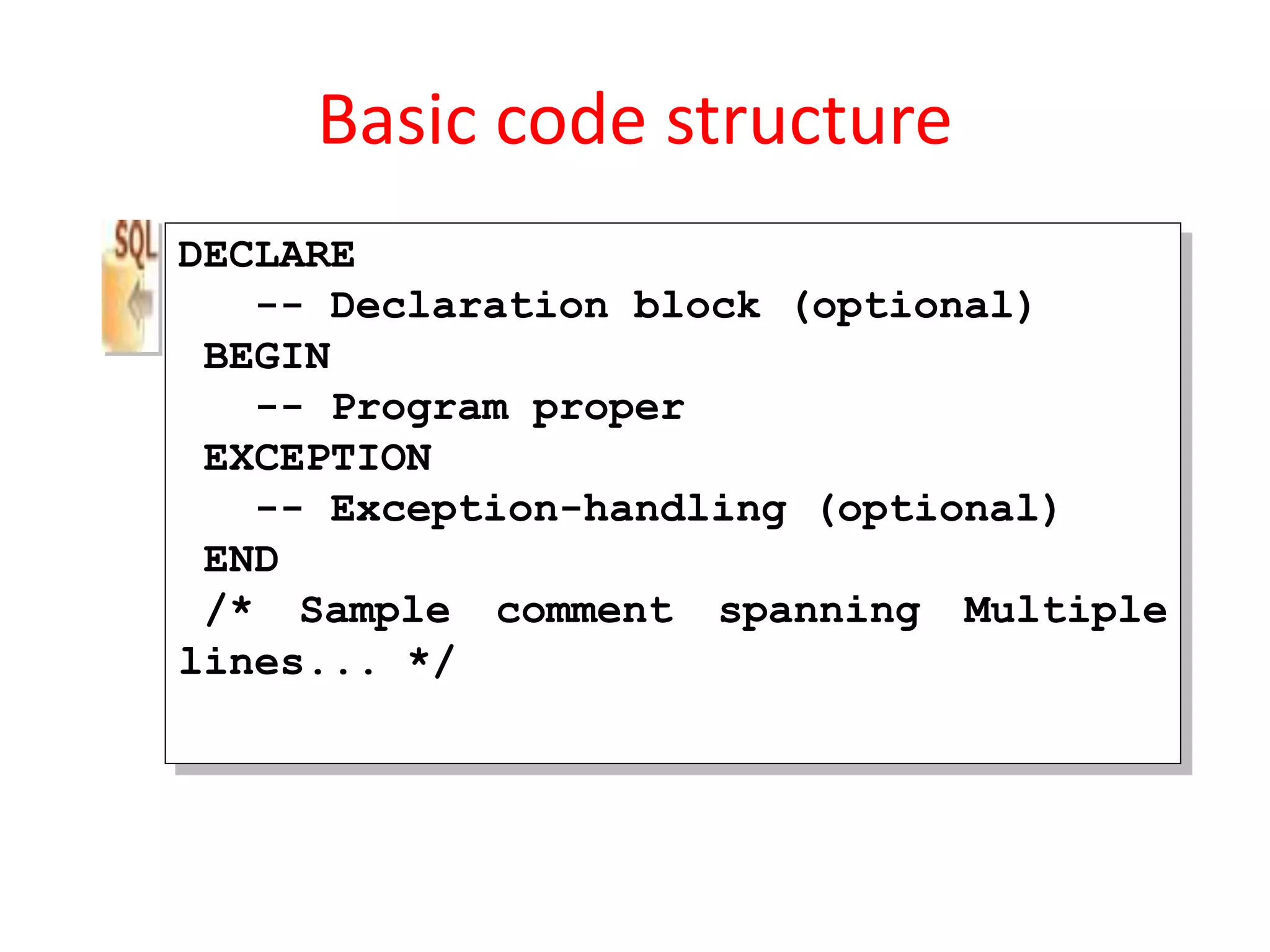 Basic code structure

SQL

DECLARE
-- Declaration block (optional)
BEGIN
-- Program proper
EXCEPTION
-- Exception-handling (optional)
END
/* Sample comment spanning Multiple lines... */